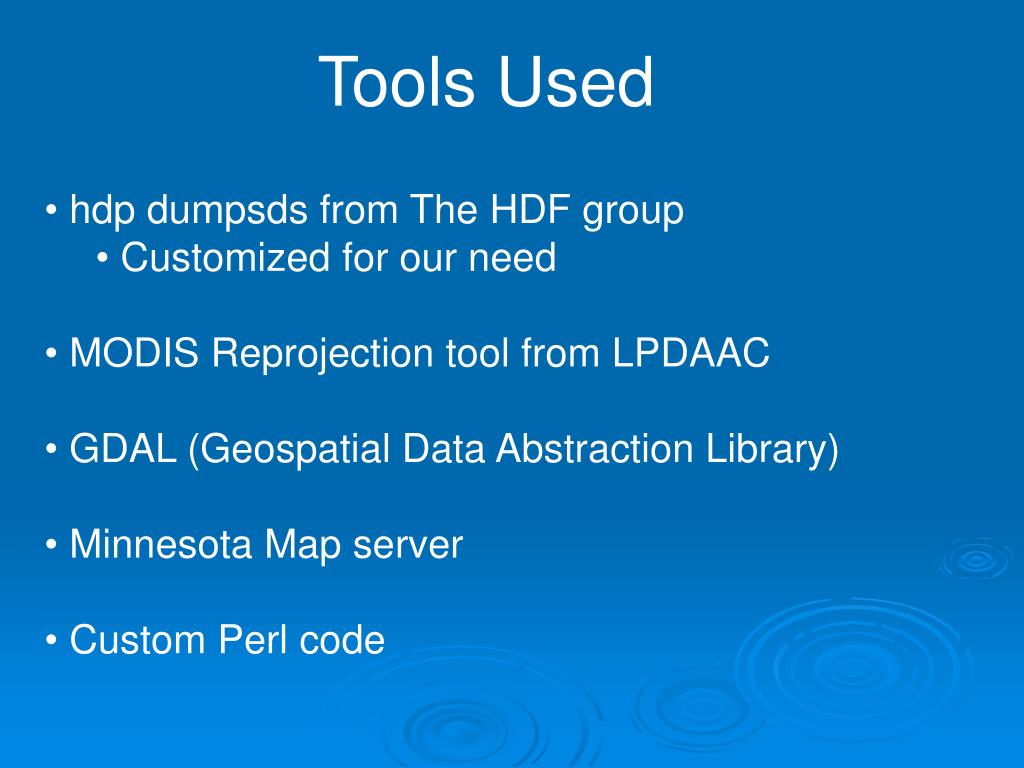 Tools Used

• hdp dumpsds from The HDF group
  • Customized for our need

• MODIS Reprojection tool from LPDAAC

• GDAL (Geospatial Data Abstraction Library)

• Minnesota Map server

• Custom Perl code